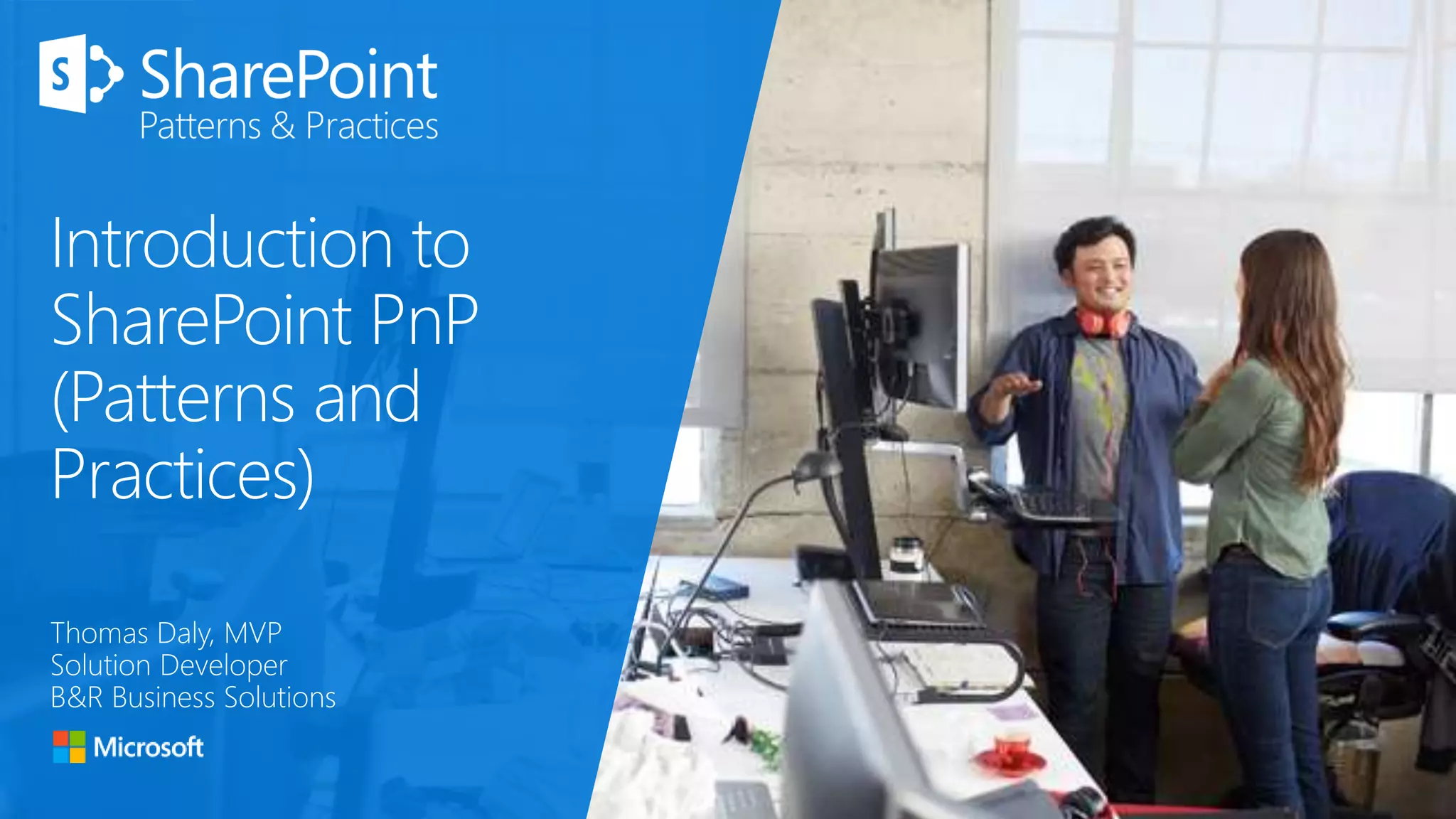 S SharePoint
Patterns & Practices

Introduction to SharePoint PnP (Patterns and Practices)

Thomas Daly, MVP
Solution Developer
B&R Business Solutions

Microsoft